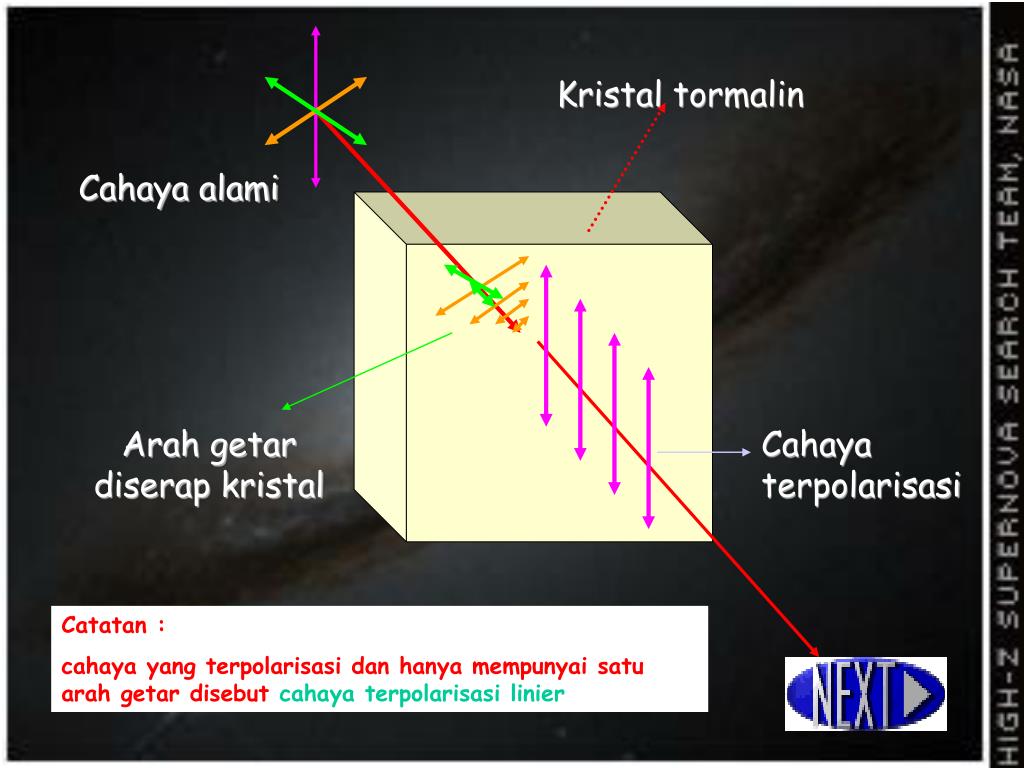 Kristal tormalin

Cahaya alami

Arah getar diserap kristal

Cahaya terpolarisasi

Catatan :

cahaya yang terpolarisasi dan hanya mempunyai satu arah getar disebut cahaya terpolarisasi linier

NEXT

HIGH-Z SUPERNOVA SEARCH TEAM, NASA